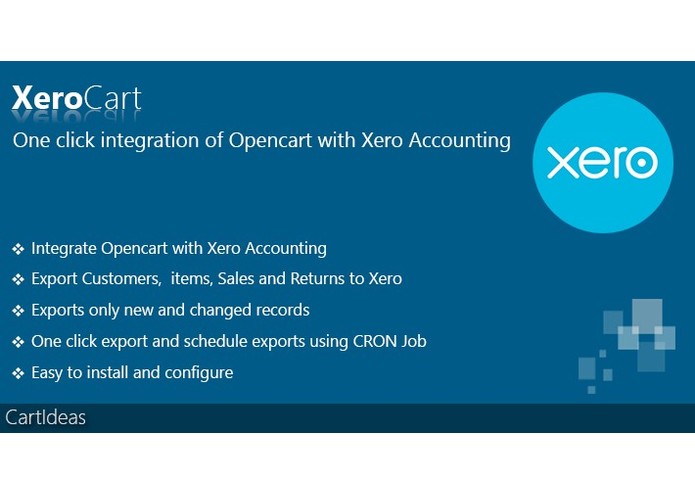 XeroCart
One click integration of Opencart with Xero Accounting

xero

❖ Integrate Opencart with Xero Accounting
❖ Export Customers,  items, Sales and Returns to Xero
❖ Exports only new and changed records
❖ One click export and schedule exports using CRON Job
❖ Easy to install and configure

CartIdeas